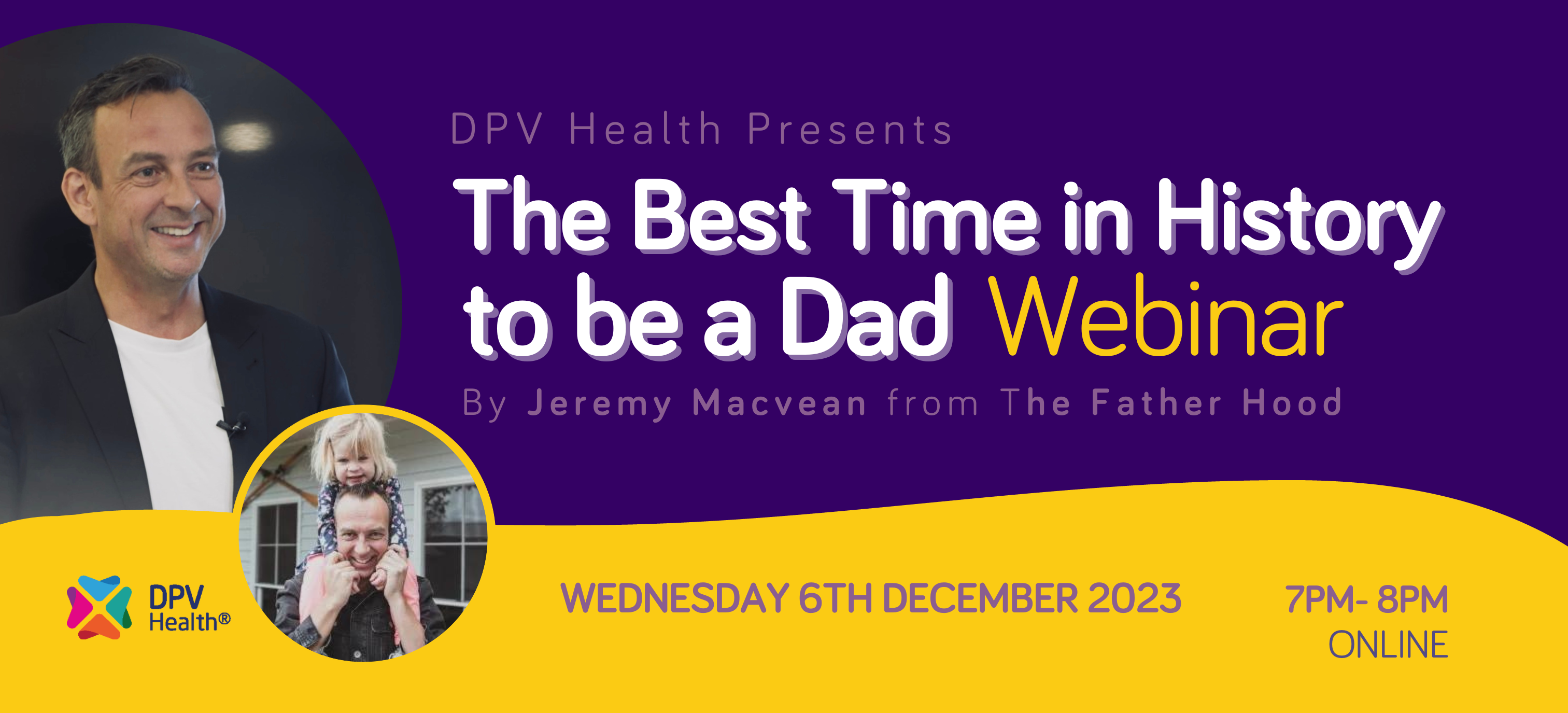 DPV Health Presents

The Best Time in History to be a Dad Webinar

By Jeremy Macvean from The Father Hood

DPV Health®

WEDNESDAY 6TH DECEMBER 2023

7PM- 8PM
ONLINE